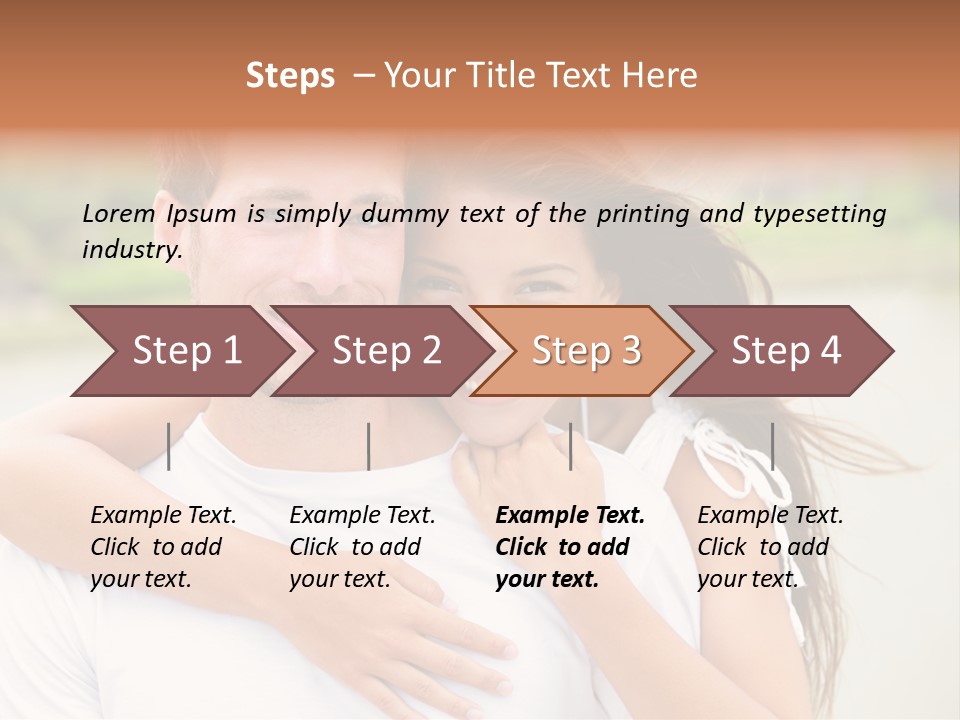 Steps – Your Title Text Here

Lorem Ipsum is simply dummy text of the printing and typesetting industry.

Step 1

Step 2

Step 3

Step 4

Example Text. Click to add your text.

Example Text. Click to add your text.

Example Text. Click to add your text.

Example Text. Click to add your text.